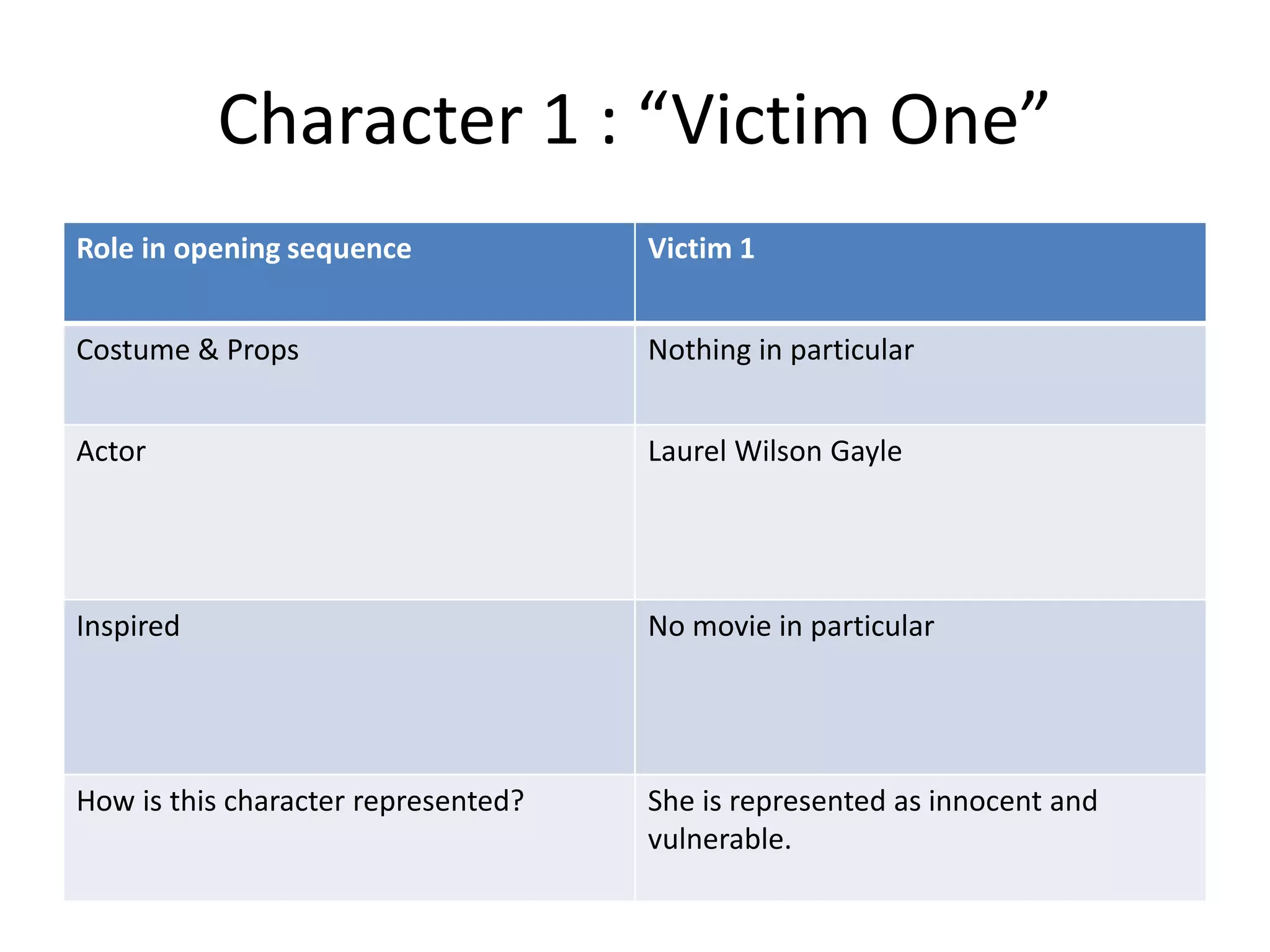 Character 1 : “Victim One”

| Role in opening sequence | Victim 1 |
|---|---|
| Costume & Props | Nothing in particular |
| Actor | Laurel Wilson Gayle |
| Inspired | No movie in particular |
| How is this character represented? | She is represented as innocent and vulnerable. |